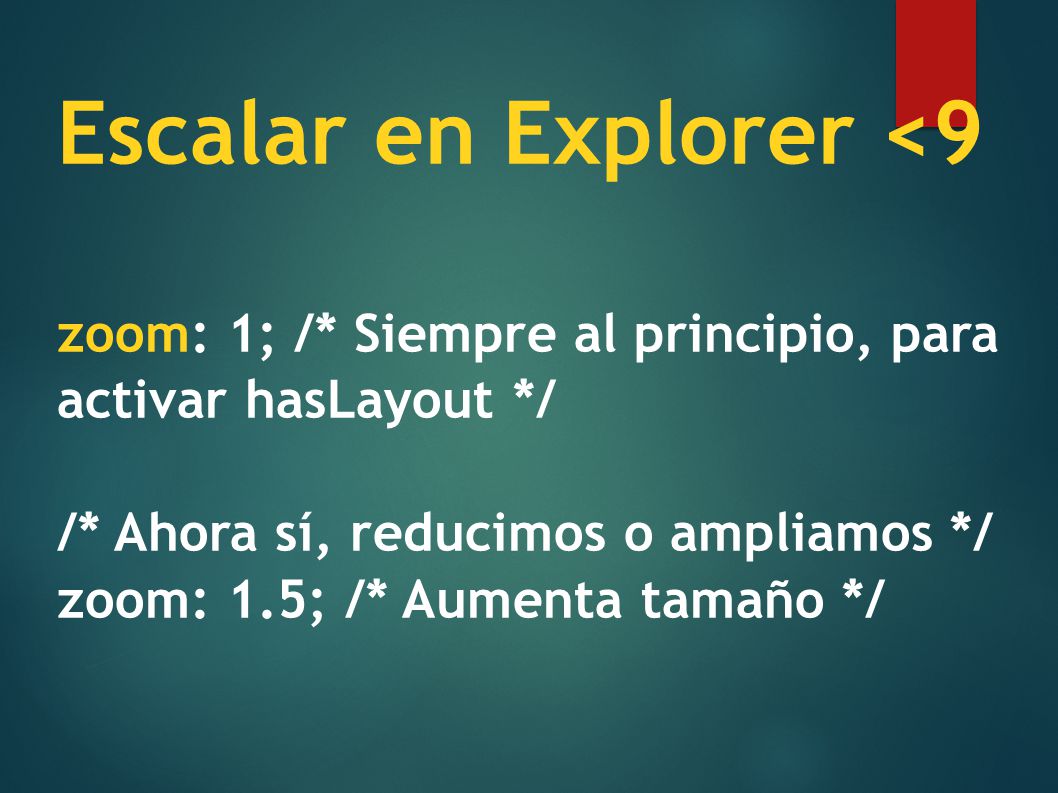 Escalar en Explorer <9

zoom: 1; /* Siempre al principio, para activar hasLayout */

/* Ahora sí, reducimos o ampliamos */
zoom: 1.5; /* Aumenta tamaño */